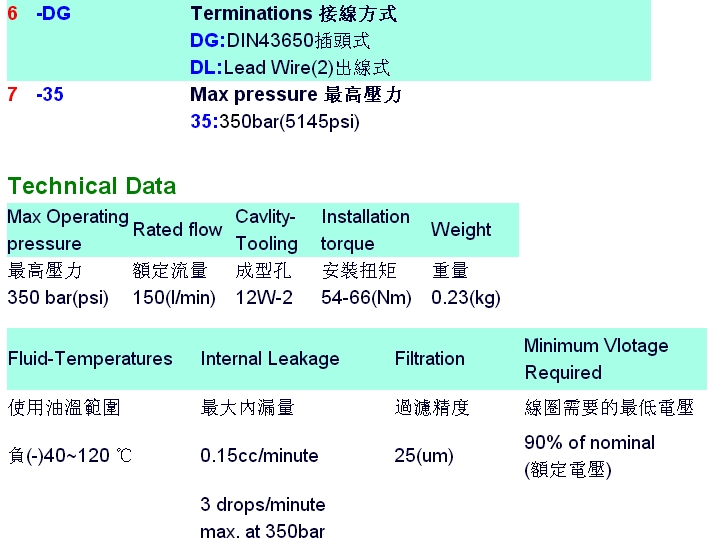 6 -DG Terminations 接線方式
DG:DIN43650插頭式
DL:Lead Wire(2)出線式
7 -35 Max pressure 最高壓力
35:350bar(5145psi)

Technical Data

| Max Operating pressure | Rated flow | Cavlity-Tooling | Installation torque | Weight |
|---|---|---|---|---|
| 最高壓力 | 額定流量 | 成型孔 | 安裝扭矩 | 重量 |
| 350 bar(psi) | 150(l/min) | 12W-2 | 54-66(Nm) | 0.23(kg) |

| Fluid-Temperatures | Internal Leakage | Filtration | Minimum Vlotage Required |
|---|---|---|---|
| 使用油溫範圍 | 最大內漏量 | 過濾精度 | 線圈需要的最低電壓 |
| 負(-)40~120 ℃ | 0.15cc/minute | 25(um) | 90% of nominal (額定電壓) |
| | 3 drops/minute max. at 350bar | | |